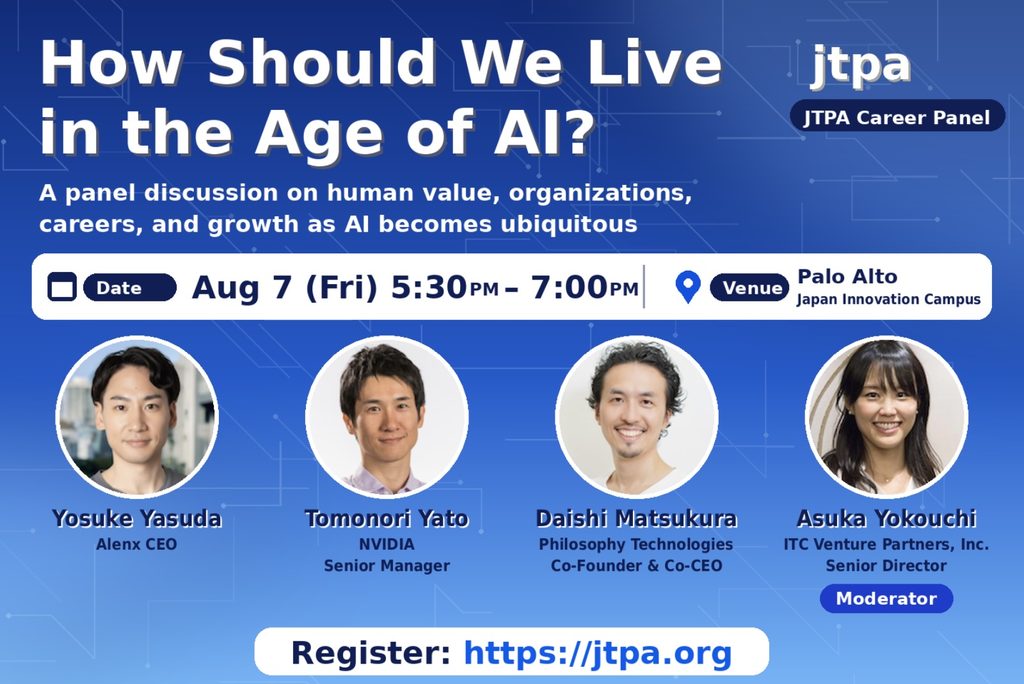 How Should We Live in the Age of AI?

jtpa

JTPA Career Panel

A panel discussion on human value, organizations, careers, and growth as AI becomes ubiquitous

Date Aug 7 (Fri) 5:30PM – 7:00PM

Venue Palo Alto
Japan Innovation Campus

Yosuke Yasuda
Alenx CEO

Tomonori Yato
NVIDIA
Senior Manager

Daishi Matsukura
Philosophy Technologies
Co-Founder & Co-CEO

Asuka Yokouchi
ITC Venture Partners, Inc.
Senior Director
Moderator

Register: https://jtpa.org